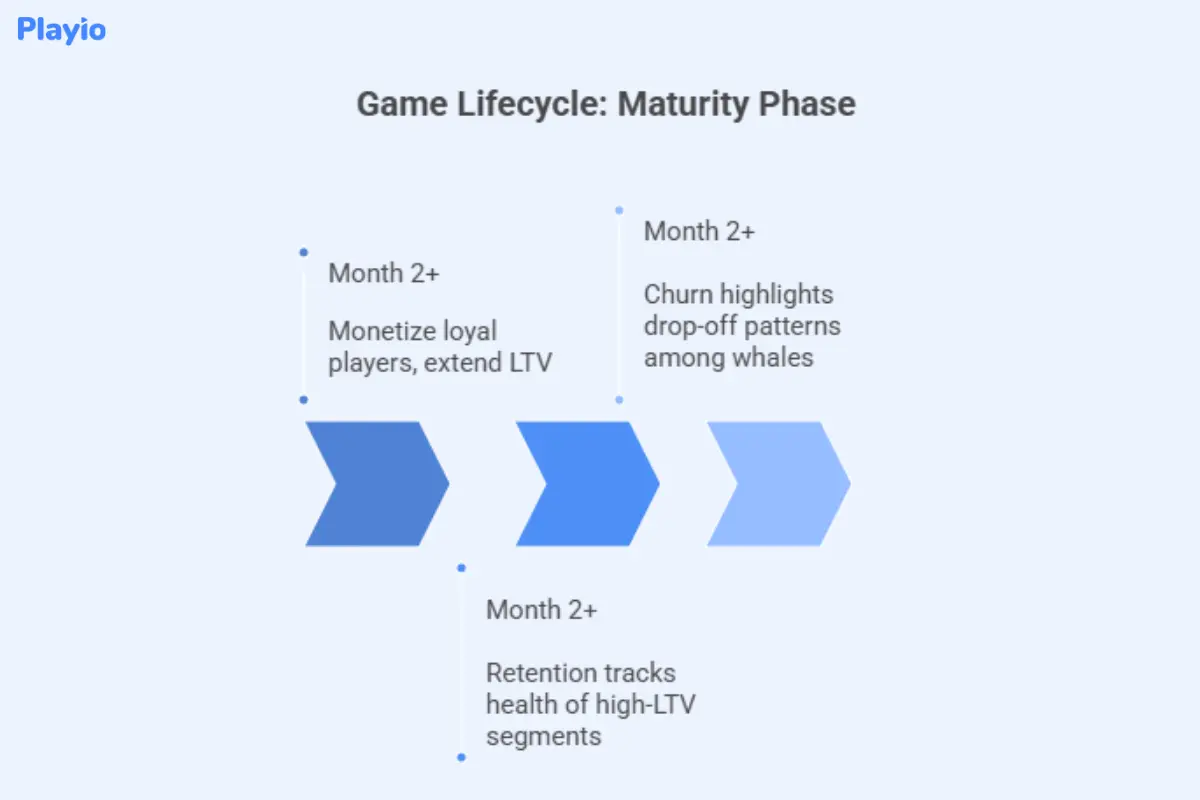 Playio

Game Lifecycle: Maturity Phase

Month 2+

Monetize loyal players, extend LTV

Month 2+

Retention tracks health of high-LTV segments

Month 2+

Churn highlights drop-off patterns among whales